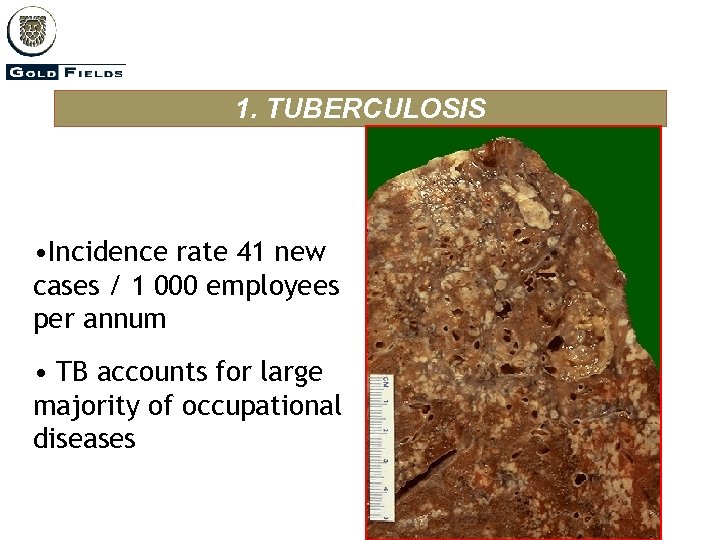 GOLD FIELDS

1. TUBERCULOSIS

•Incidence rate 41 new cases / 1 000 employees per annum

• TB accounts for large majority of occupational diseases

CM 1 2 3 4 5